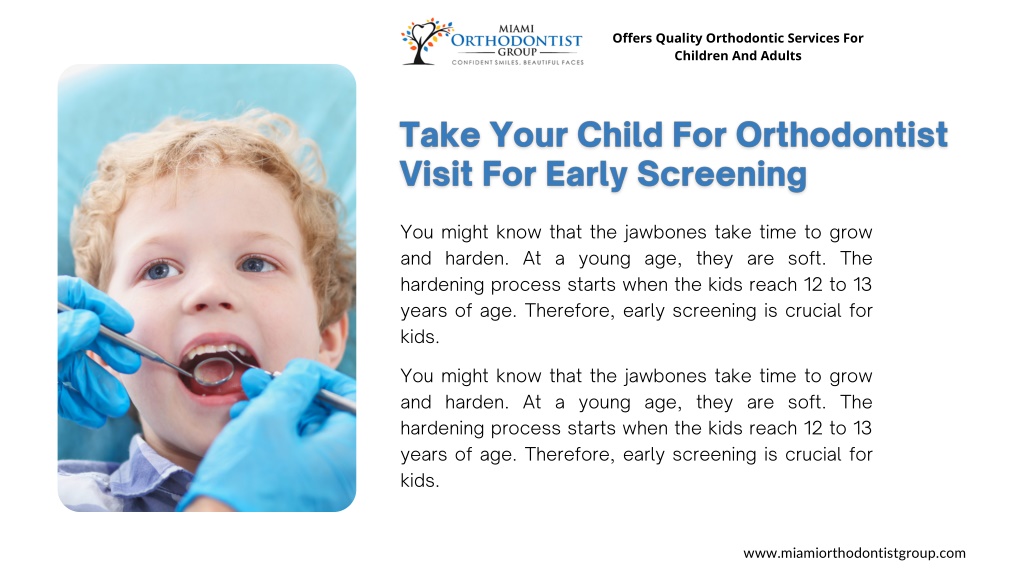 MIAMI ORTHODONTIST GROUP
CONFIDENT SMILES, BEAUTIFUL FACES

Offers Quality Orthodontic Services For Children And Adults

Take Your Child For Orthodontist Visit For Early Screening

You might know that the jawbones take time to grow and harden. At a young age, they are soft. The hardening process starts when the kids reach 12 to 13 years of age. Therefore, early screening is crucial for kids.

You might know that the jawbones take time to grow and harden. At a young age, they are soft. The hardening process starts when the kids reach 12 to 13 years of age. Therefore, early screening is crucial for kids.

www.miamiorthodontistgroup.com